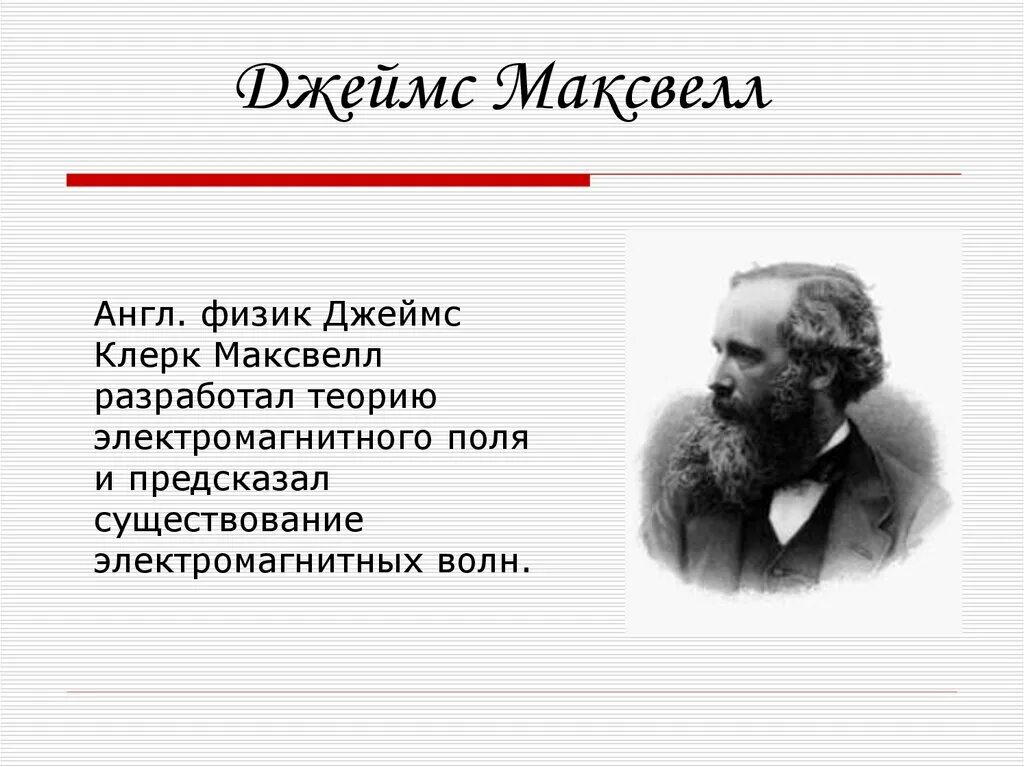 Джеймс Максвелл

Англ. физик Джеймс Клерк Максвелл разработал теорию электромагнитного поля и предсказал существование электромагнитных волн.